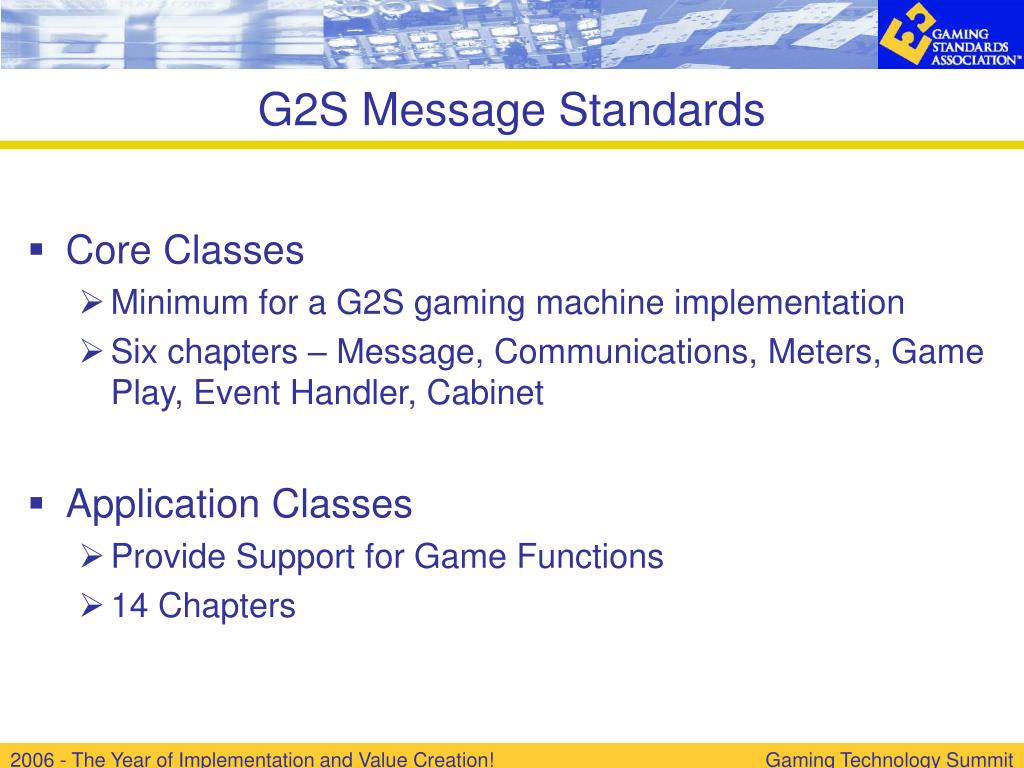 GAMING STANDARDS ASSOCIATION™

G2S Message Standards

▪ Core Classes
➢ Minimum for a G2S gaming machine implementation
➢ Six chapters – Message, Communications, Meters, Game Play, Event Handler, Cabinet

▪ Application Classes
➢ Provide Support for Game Functions
➢ 14 Chapters

2006 - The Year of Implementation and Value Creation!

Gaming Technology Summit